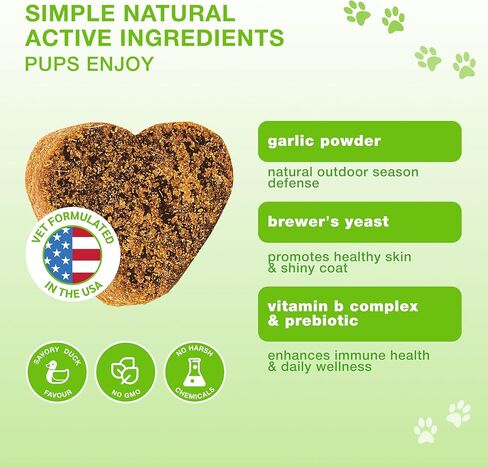 SIMPLE NATURAL ACTIVE INGREDIENTS
PUPS ENJOY

VET FORMULATED
IN THE USA

garlic powder

natural outdoor season defense

brewer's yeast

promotes healthy skin & shiny coat

vitamin b complex & prebiotic

enhances immune health & daily wellness

SAVORY DUCK
FAVOUR

NO GMO

NO HARSH
CHEMICALS